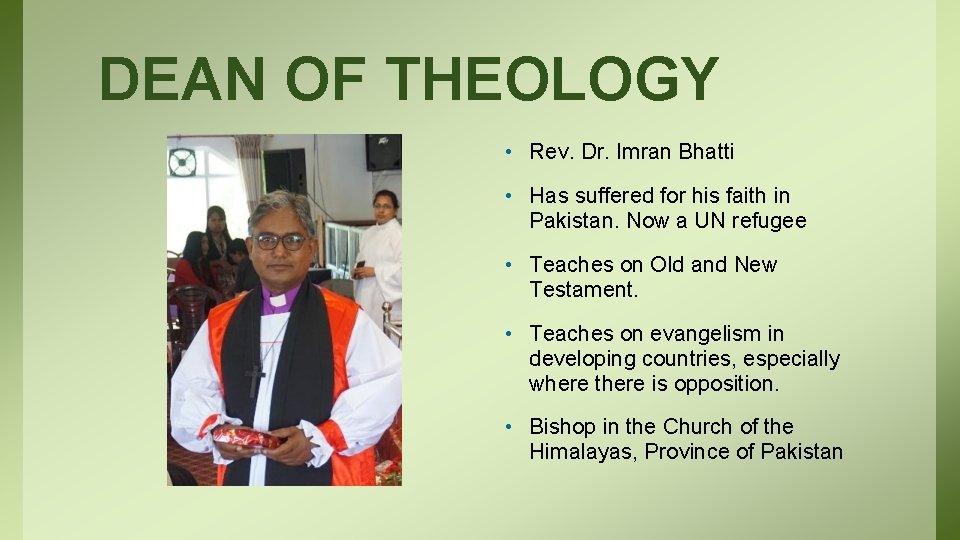 DEAN OF THEOLOGY

• Rev. Dr. Imran Bhatti

• Has suffered for his faith in Pakistan. Now a UN refugee

• Teaches on Old and New Testament.

• Teaches on evangelism in developing countries, especially where there is opposition.

• Bishop in the Church of the Himalayas, Province of Pakistan